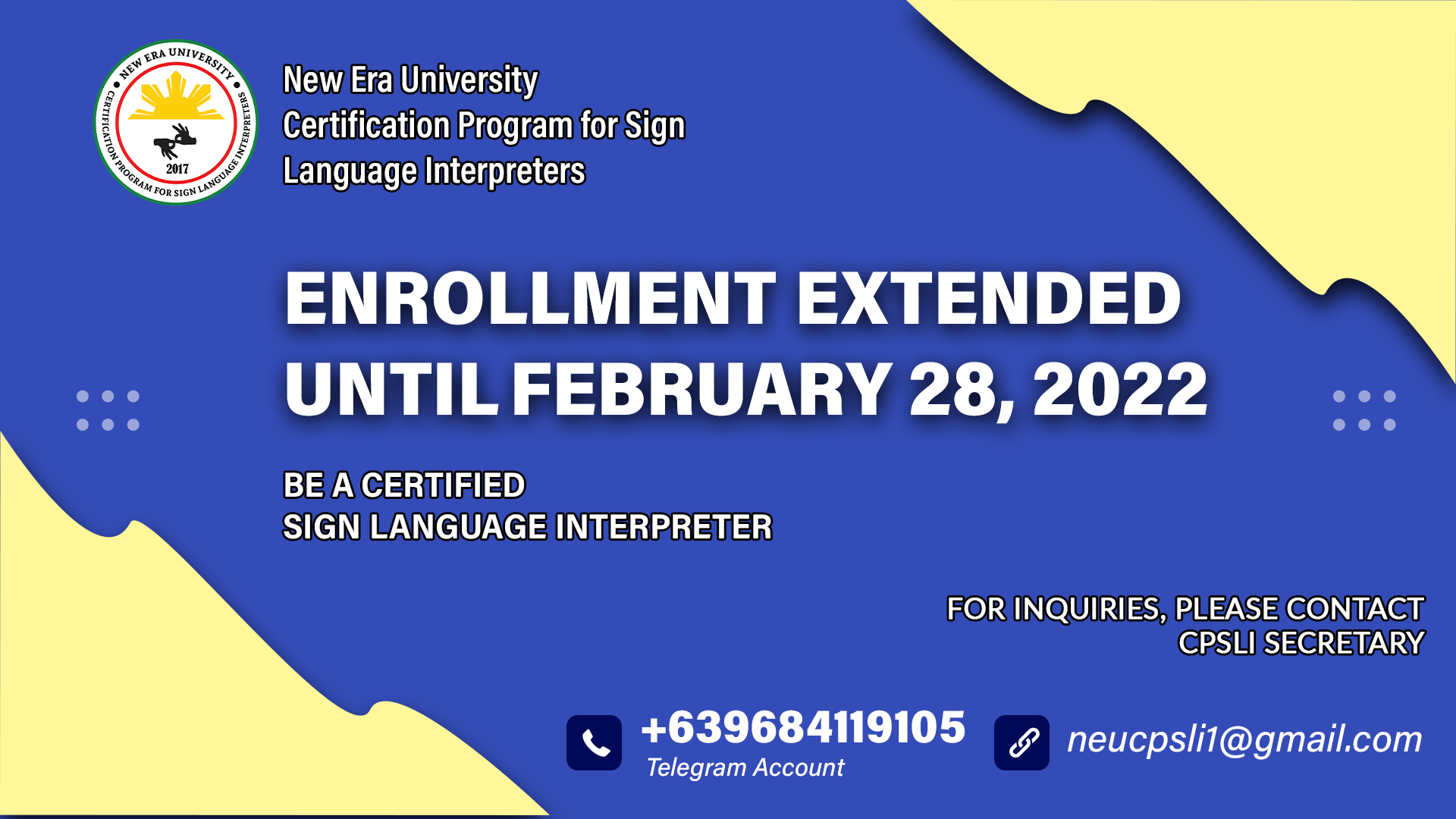 NEW ERA UNIVERSITY
CERTIFICATION PROGRAM FOR SIGN LANGUAGE INTERPRETERS
2017

New Era University
Certification Program for Sign Language Interpreters

ENROLLMENT EXTENDED UNTIL FEBRUARY 28, 2022

BE A CERTIFIED
SIGN LANGUAGE INTERPRETER

FOR INQUIRIES, PLEASE CONTACT
CPSLI SECRETARY

+639684119105
Telegram Account

neucpsli1@gmail.com